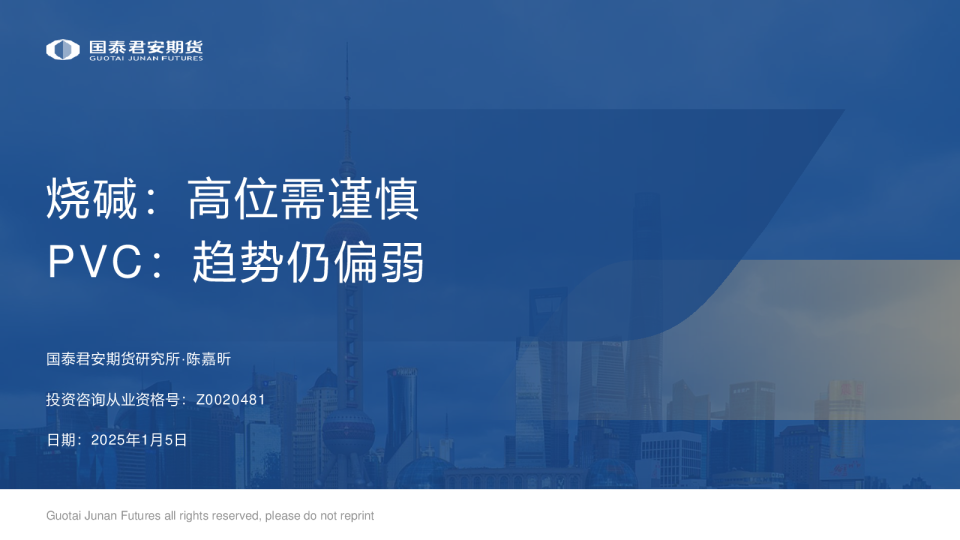 国泰君安期货
GUOTAI JUNAN FUTURES

烧碱：高位需谨慎
PVC：趋势仍偏弱

国泰君安期货研究所·陈嘉昕

投资咨询从业资格号：Z0020481

日期：2025年1月5日

Guotai Junan Futures all rights reserved, please do not reprint